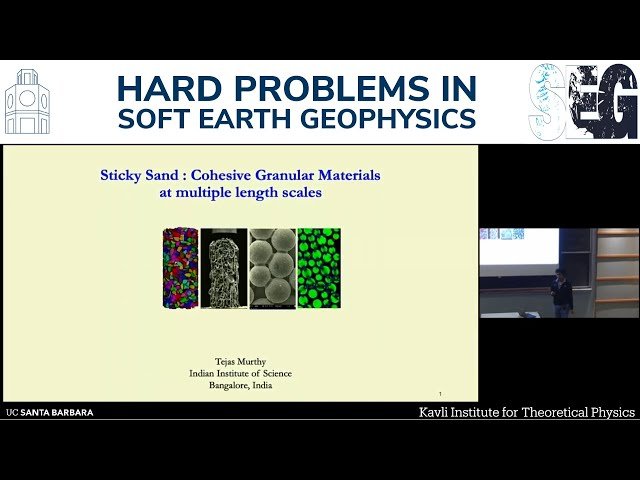 HARD PROBLEMS IN SOFT EARTH GEOPHYSICS

SEG

Sticky Sand : Cohesive Granular Materials at multiple length scales

Tejas Murthy
Indian Institute of Science
Bangalore, India

1

UC SANTA BARBARA

Kavli Institute for Theoretical Physics